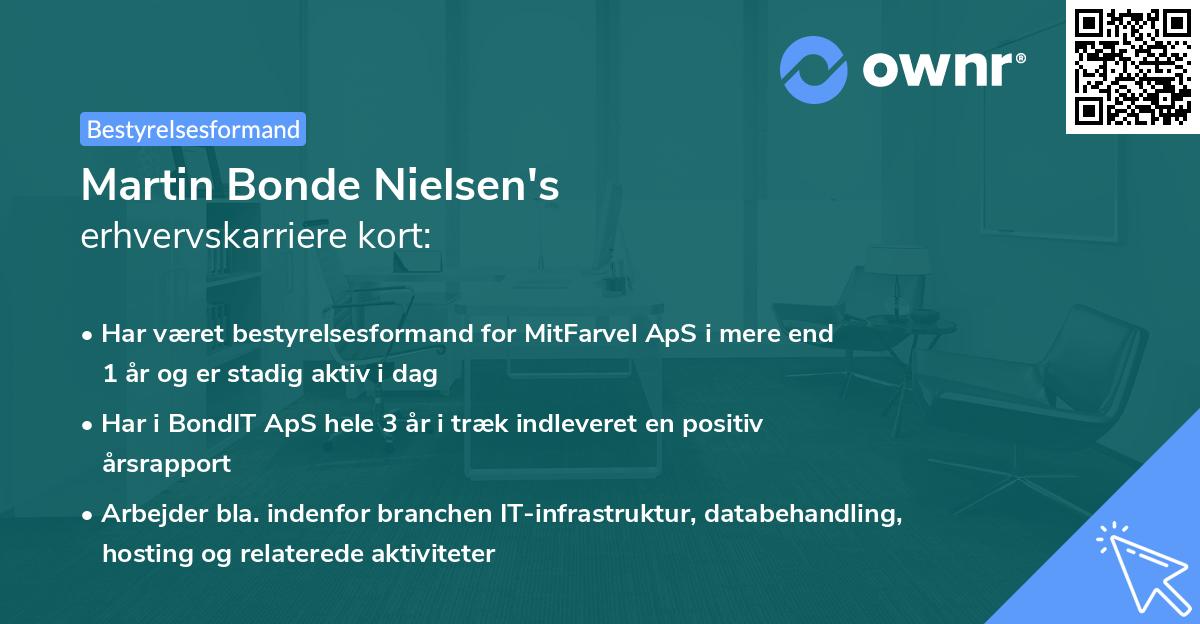 ownr®

Bestyrelsesformand

Martin Bonde Nielsen's
erhvervskarriere kort:

• Har været bestyrelsesformand for MitFarvel ApS i mere end 1 år og er stadig aktiv i dag
• Har i BondIT ApS hele 3 år i træk indleveret en positiv årsrapport
• Arbejder bla. indenfor branchen IT-infrastruktur, databehandling, hosting og relaterede aktiviteter